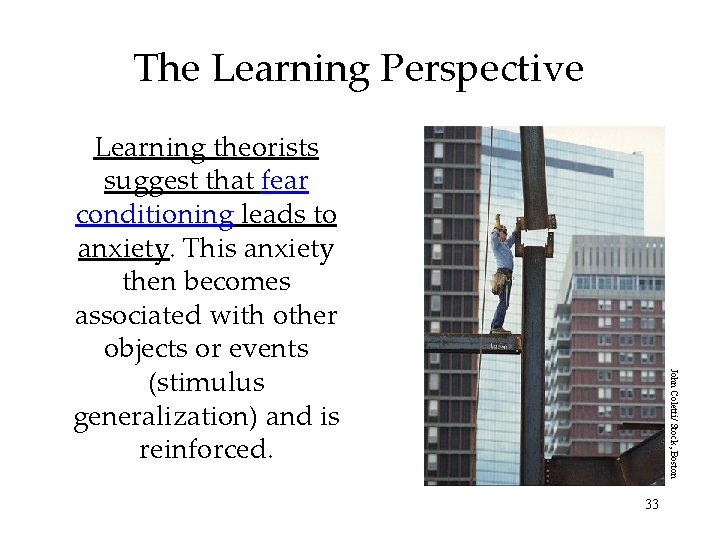 The Learning Perspective

Learning theorists suggest that fear conditioning leads to anxiety. This anxiety then becomes associated with other objects or events (stimulus generalization) and is reinforced.

John Coletti/ Stock, Boston

33